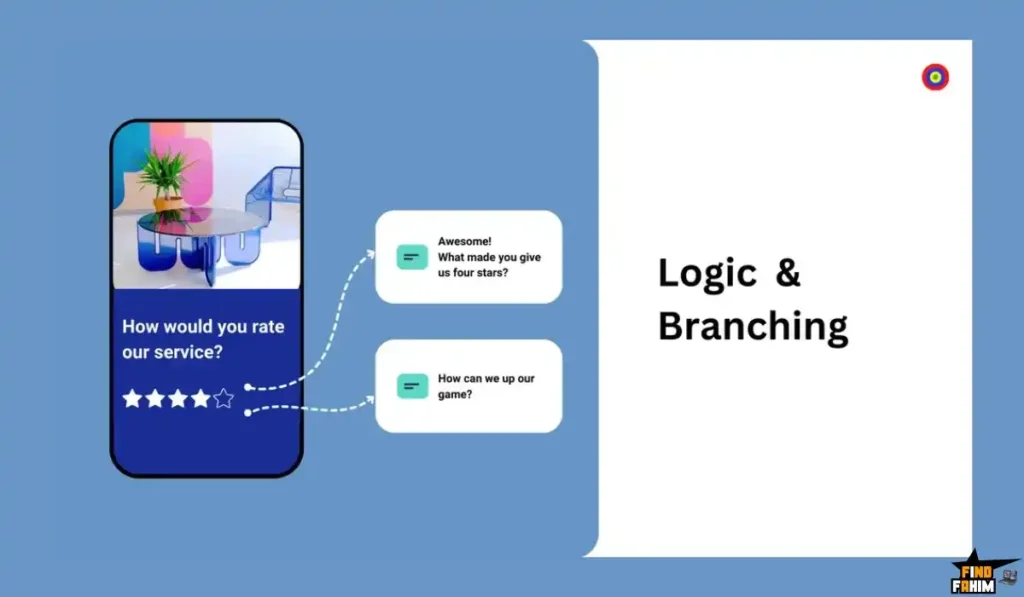 How would you rate our service?

Awesome!
What made you give us four stars?

How can we up our game?

Logic & Branching

FIND FAHIM